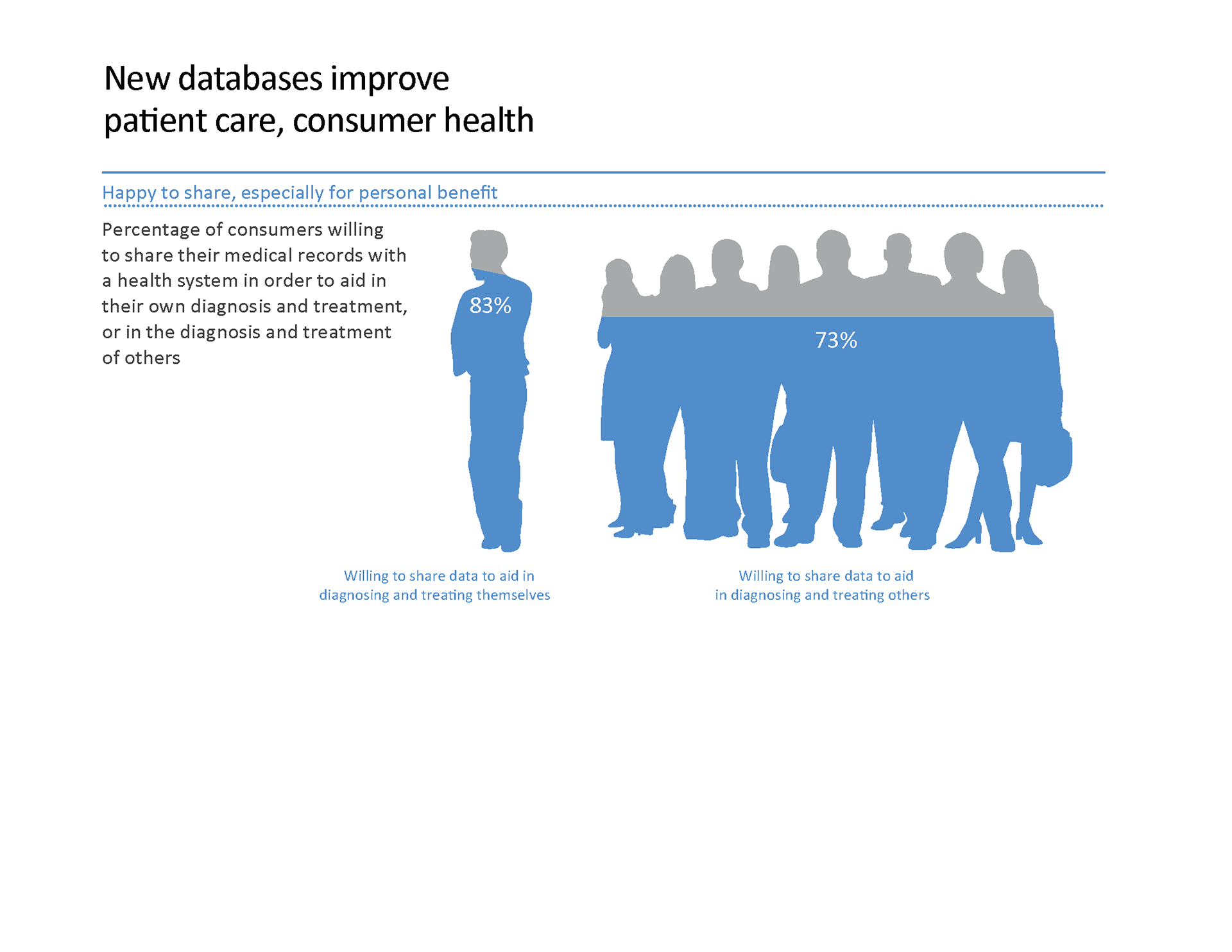 New databases improve patient care, consumer health

Happy to share, especially for personal benefit

Percentage of consumers willing to share their medical records with a health system in order to aid in their own diagnosis and treatment, or in the diagnosis and treatment of others

83%

73%

Willing to share data to aid in diagnosing and treating themselves

Willing to share data to aid in diagnosing and treating others